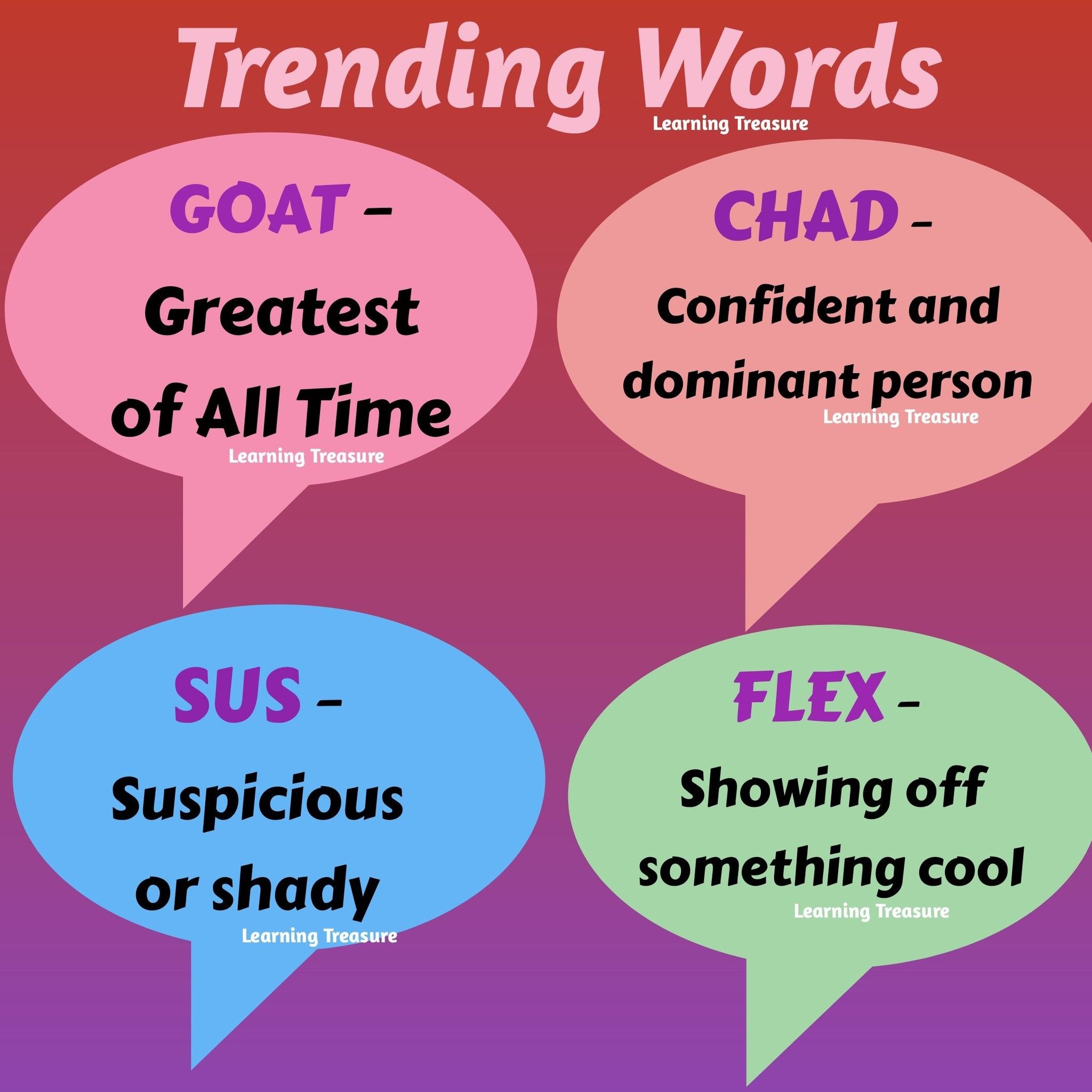 Trending Words

Learning Treasure

GOAT – Greatest of All Time

Learning Treasure

CHAD – Confident and dominant person

Learning Treasure

SUS – Suspicious or shady

Learning Treasure

FLEX – Showing off something cool

Learning Treasure